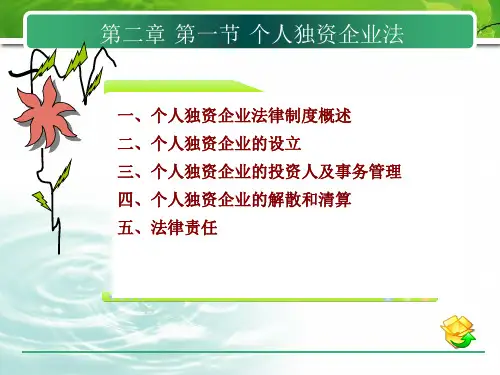 第二章 第一节 个人独资企业法

一、个人独资企业法律制度概述
二、个人独资企业的设立
三、个人独资企业的投资人及事务管理
四、个人独资企业的解散和清算
五、法律责任